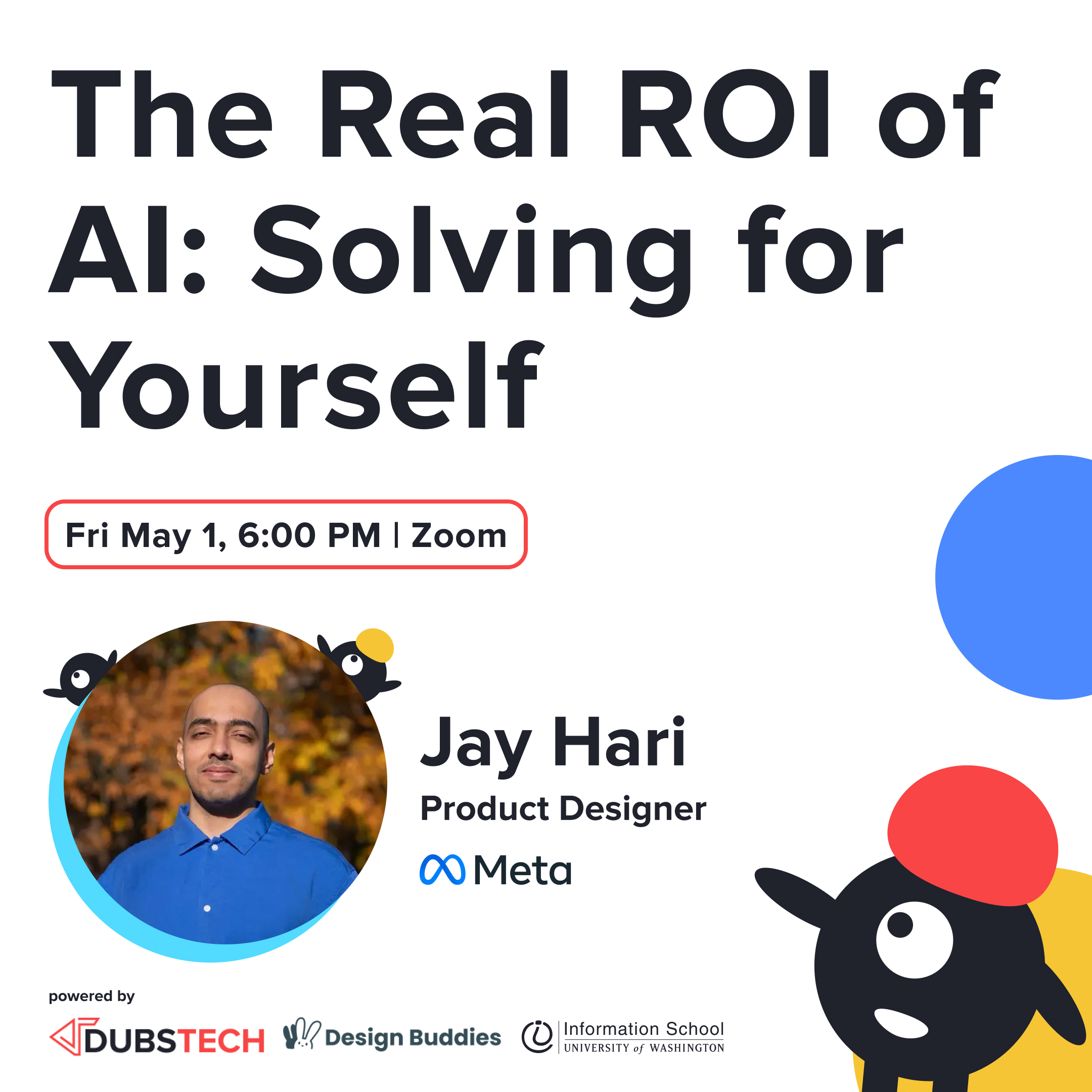 The Real ROI of AI: Solving for Yourself

Fri May 1, 6:00 PM | Zoom

Jay Hari
Product Designer
Meta

powered by
DUBSTECH
Design Buddies
Information School
UNIVERSITY of WASHINGTON